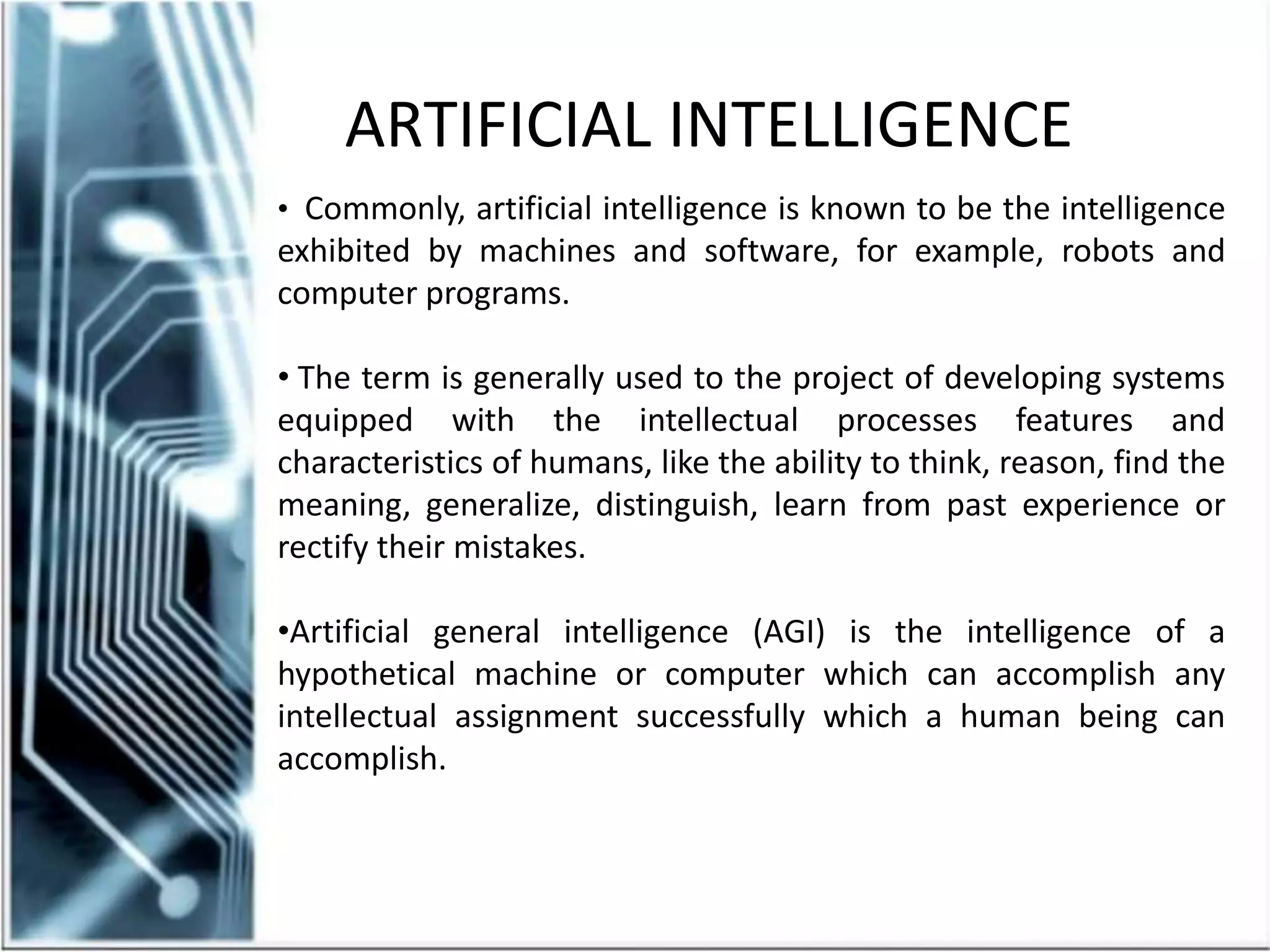 ARTIFICIAL INTELLIGENCE

• Commonly, artificial intelligence is known to be the intelligence exhibited by machines and software, for example, robots and computer programs.

• The term is generally used to the project of developing systems equipped with the intellectual processes features and characteristics of humans, like the ability to think, reason, find the meaning, generalize, distinguish, learn from past experience or rectify their mistakes.

•Artificial general intelligence (AGI) is the intelligence of a hypothetical machine or computer which can accomplish any intellectual assignment successfully which a human being can accomplish.